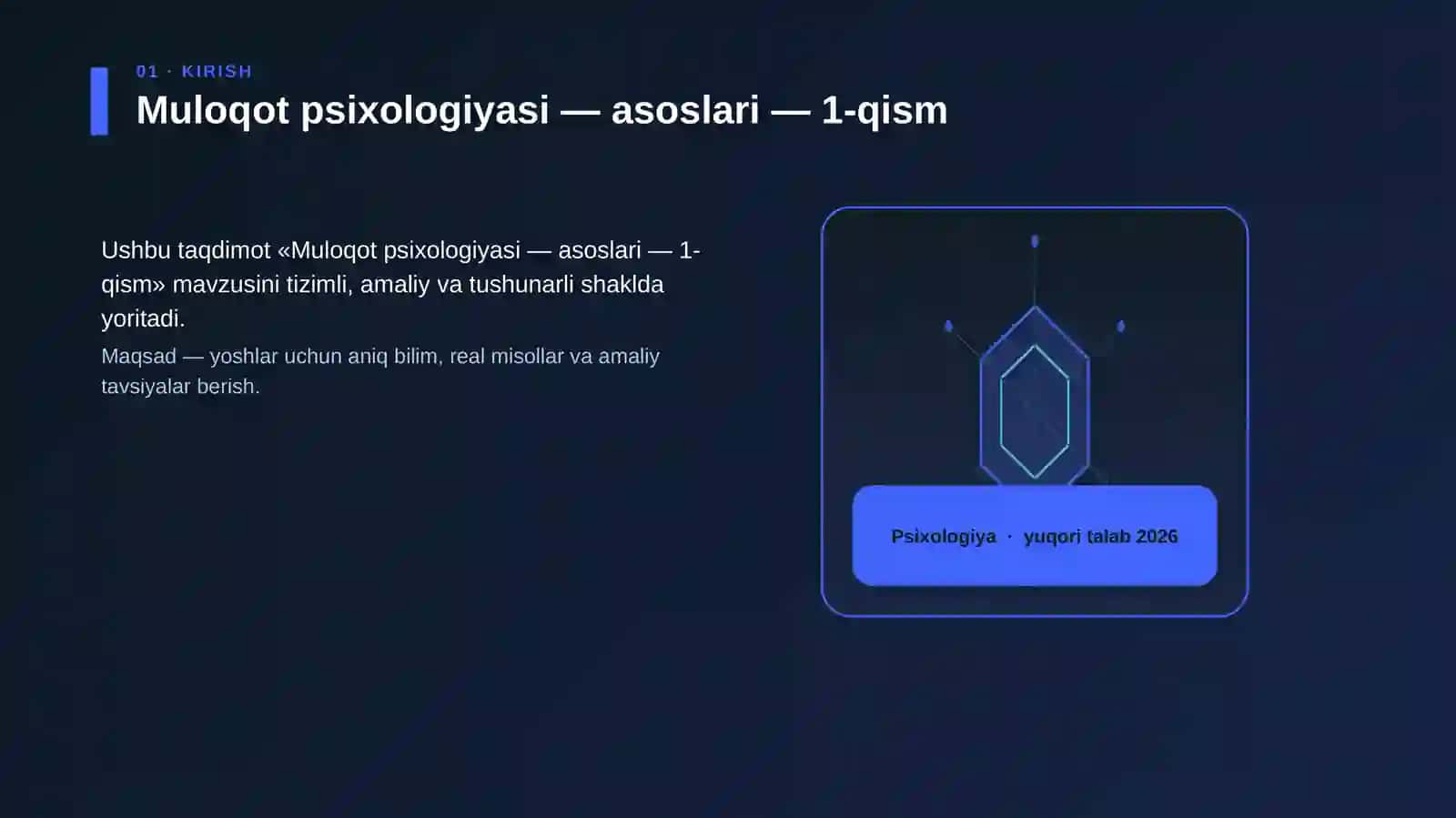 01 · KIRISH

Muloqot psixologiyasi — asoslari — 1-qism

Ushbu taqdimot «Muloqot psixologiyasi — asoslari — 1-qism» mavzusini tizimli, amaliy va tushunarli shaklda yoritadi.

Maqsad — yoshlar uchun aniq bilim, real misollar va amaliy tavsiyalar berish.

Psixologiya · yuqori talab 2026